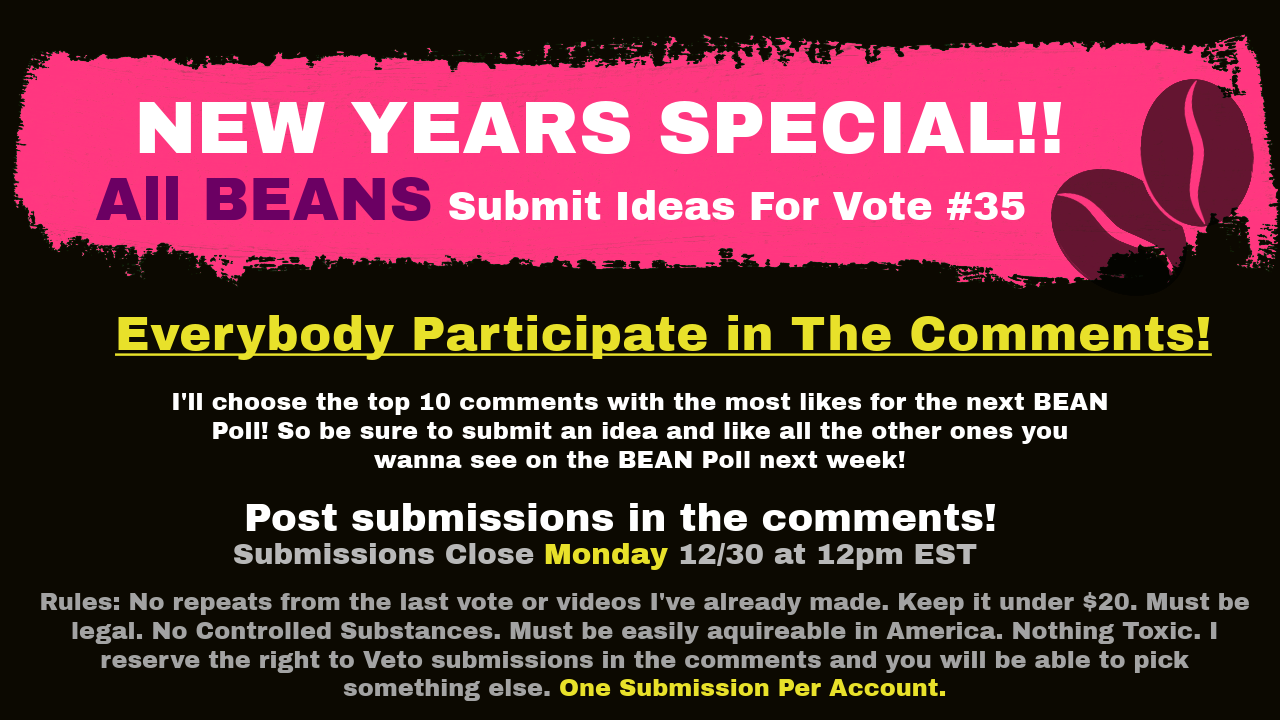 NEW YEARS SPECIAL!!
All BEANS Submit Ideas For Vote #35

Everybody Participate in The Comments!

I'll choose the top 10 comments with the most likes for the next BEAN Poll! So be sure to submit an idea and like all the other ones you wanna see on the BEAN Poll next week!

Post submissions in the comments!
Submissions Close Monday 12/30 at 12pm EST

Rules: No repeats from the last vote or videos I've already made. Keep it under $20. Must be legal. No Controlled Substances. Must be easily aquireable in America. Nothing Toxic. I reserve the right to Veto submissions in the comments and you will be able to pick something else. One Submission Per Account.